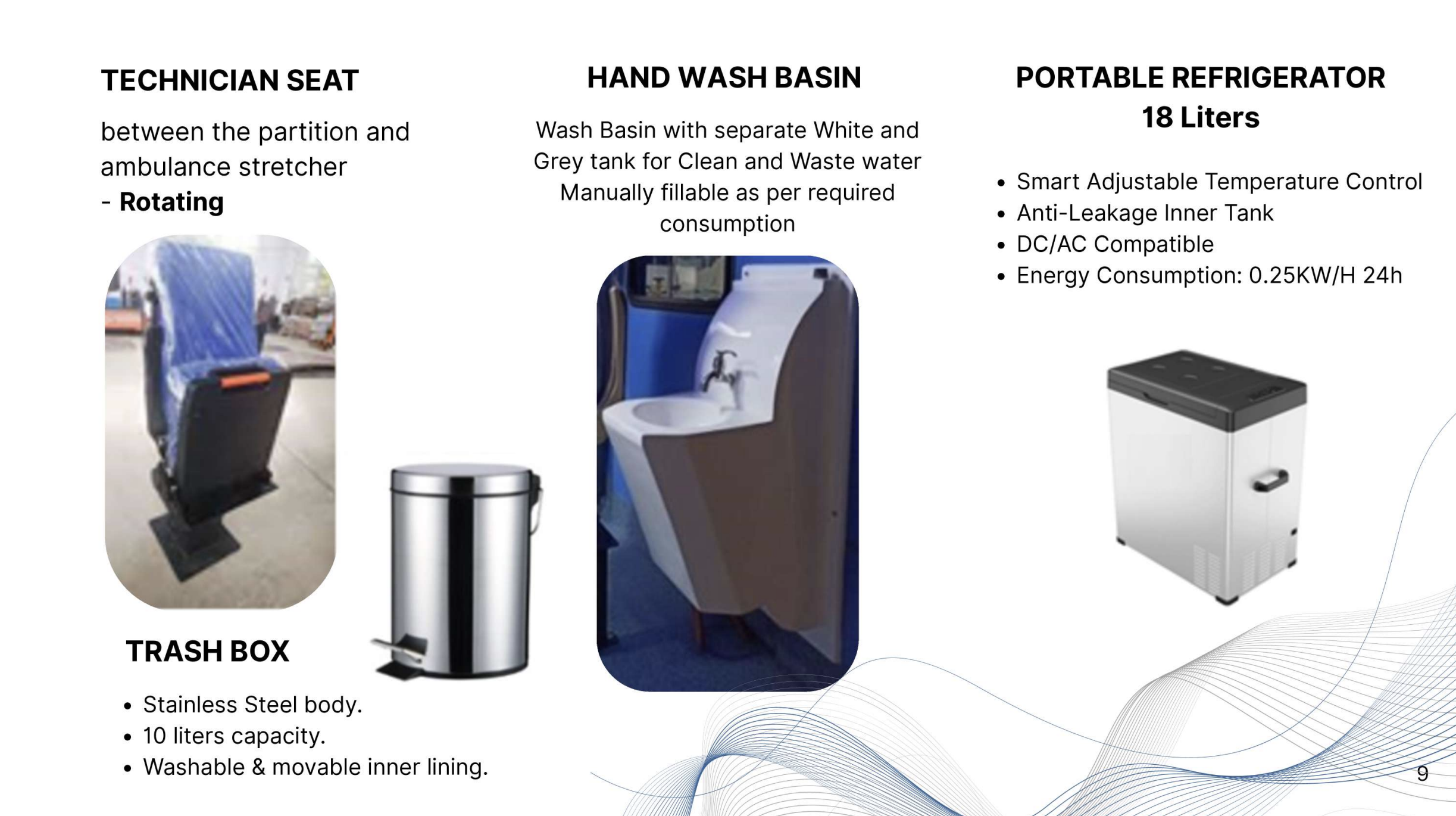 TECHNICIAN SEAT

between the partition and ambulance stretcher
- Rotating

TRASH BOX

• Stainless Steel body.
• 10 liters capacity.
• Washable & movable inner lining.

HAND WASH BASIN

Wash Basin with separate White and Grey tank for Clean and Waste water Manually fillable as per required consumption

PORTABLE REFRIGERATOR
18 Liters

• Smart Adjustable Temperature Control
• Anti-Leakage Inner Tank
• DC/AC Compatible
• Energy Consumption: 0.25KW/H 24h

9